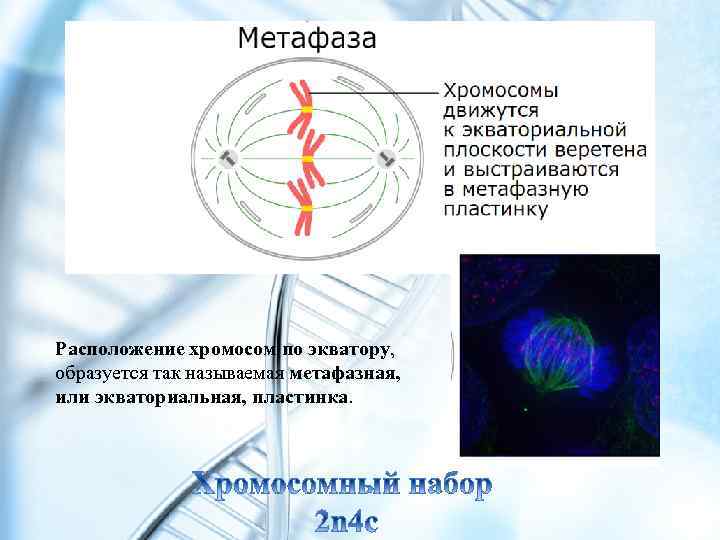 Метафаза

Хромосомы движутся к экваториальной плоскости веретена и выстраиваются в метафазную пластинку

Расположение хромосом по экватору, образуется так называемая метафазная, или экваториальная, пластинка.

Хромосомный набор 2n4c